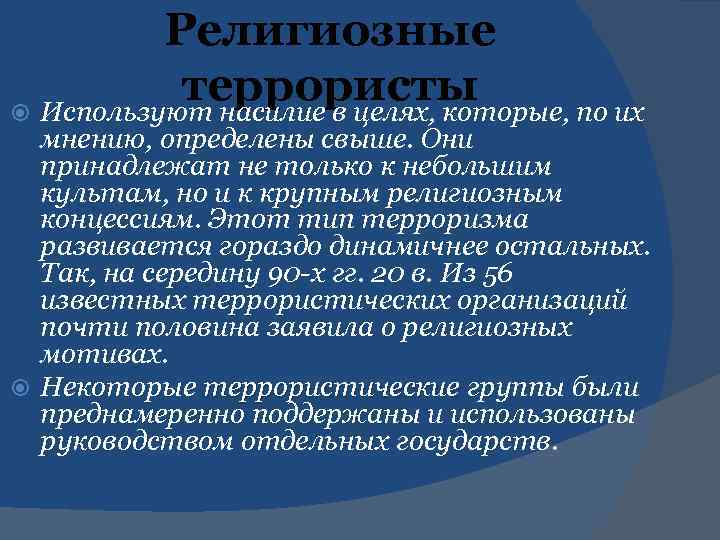 Религиозные террористы

Используют насилие в целях, которые, по их мнению, определены свыше. Они принадлежат не только к небольшим культам, но и к крупным религиозным концессиям. Этот тип терроризма развивается гораздо динамичнее остальных. Так, на середину 90-х гг. 20 в. Из 56 известных террористических организаций почти половина заявила о религиозных мотивах.

Некоторые террористические группы были преднамеренно поддержаны и использованы руководством отдельных государств.